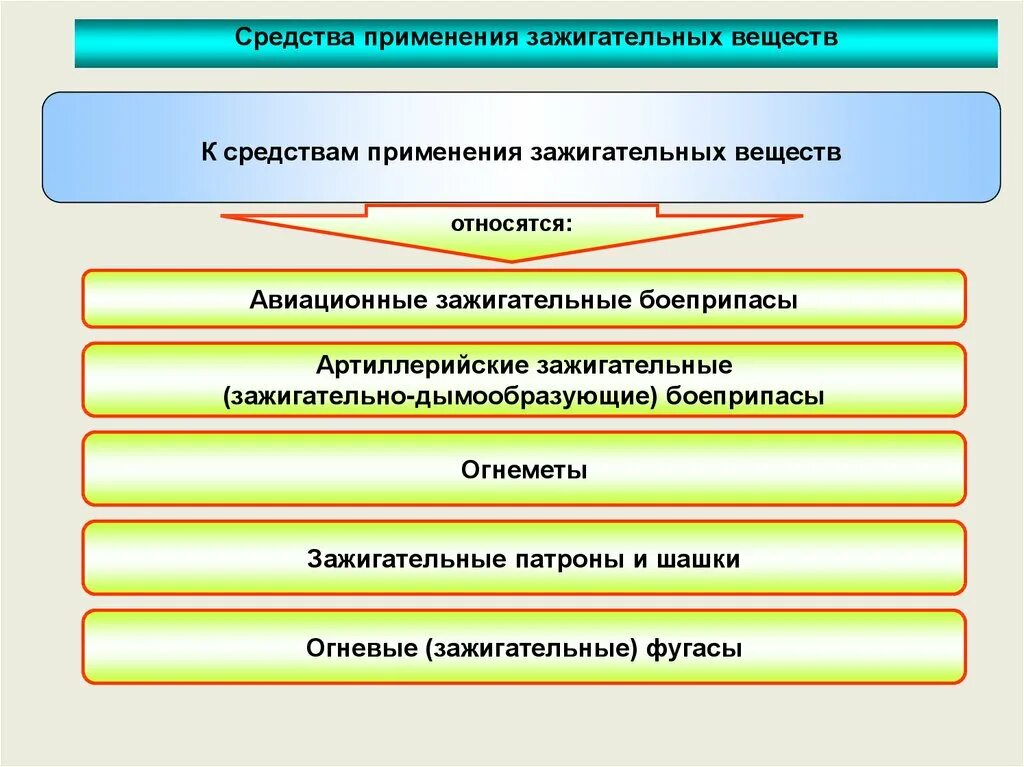 Средства применения зажигательных веществ

К средствам применения зажигательных веществ

относятся:

Авиационные зажигательные боеприпасы

Артиллерийские зажигательные (зажигательно-дымообразующие) боеприпасы

Огнеметы

Зажигательные патроны и шашки

Огневые (зажигательные) фугасы